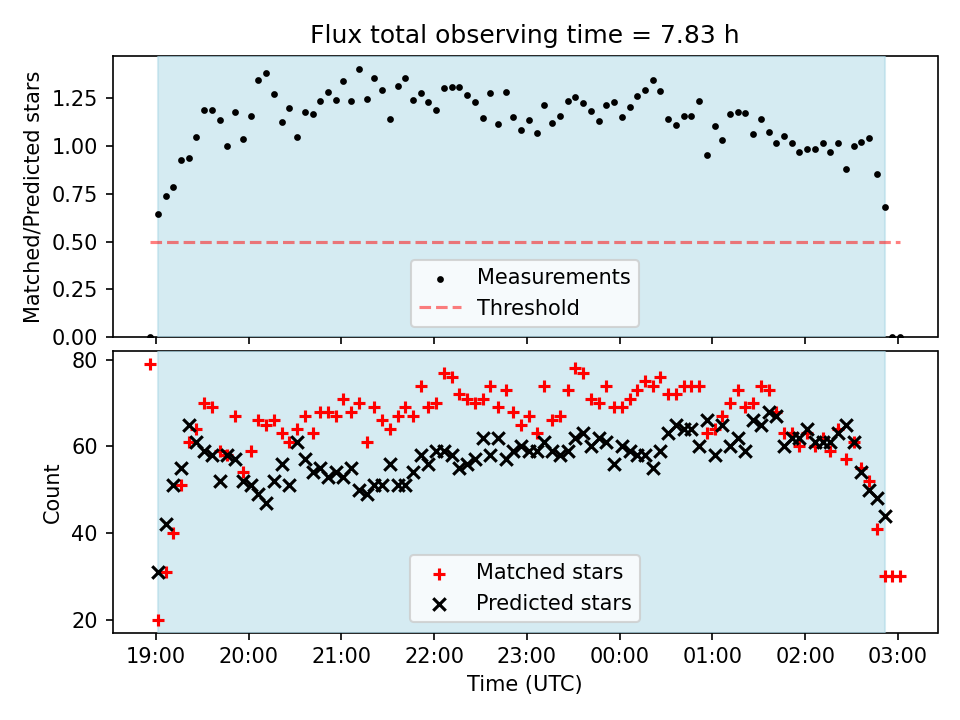 Flux total observing time = 7.83 h

Matched/Predicted stars

1.25
1.00
0.75
0.50
0.25
0.00

Measurements
Threshold

Count

80
60
40
20

Matched stars
Predicted stars

19:00 20:00 21:00 22:00 23:00 00:00 01:00 02:00 03:00

Time (UTC)